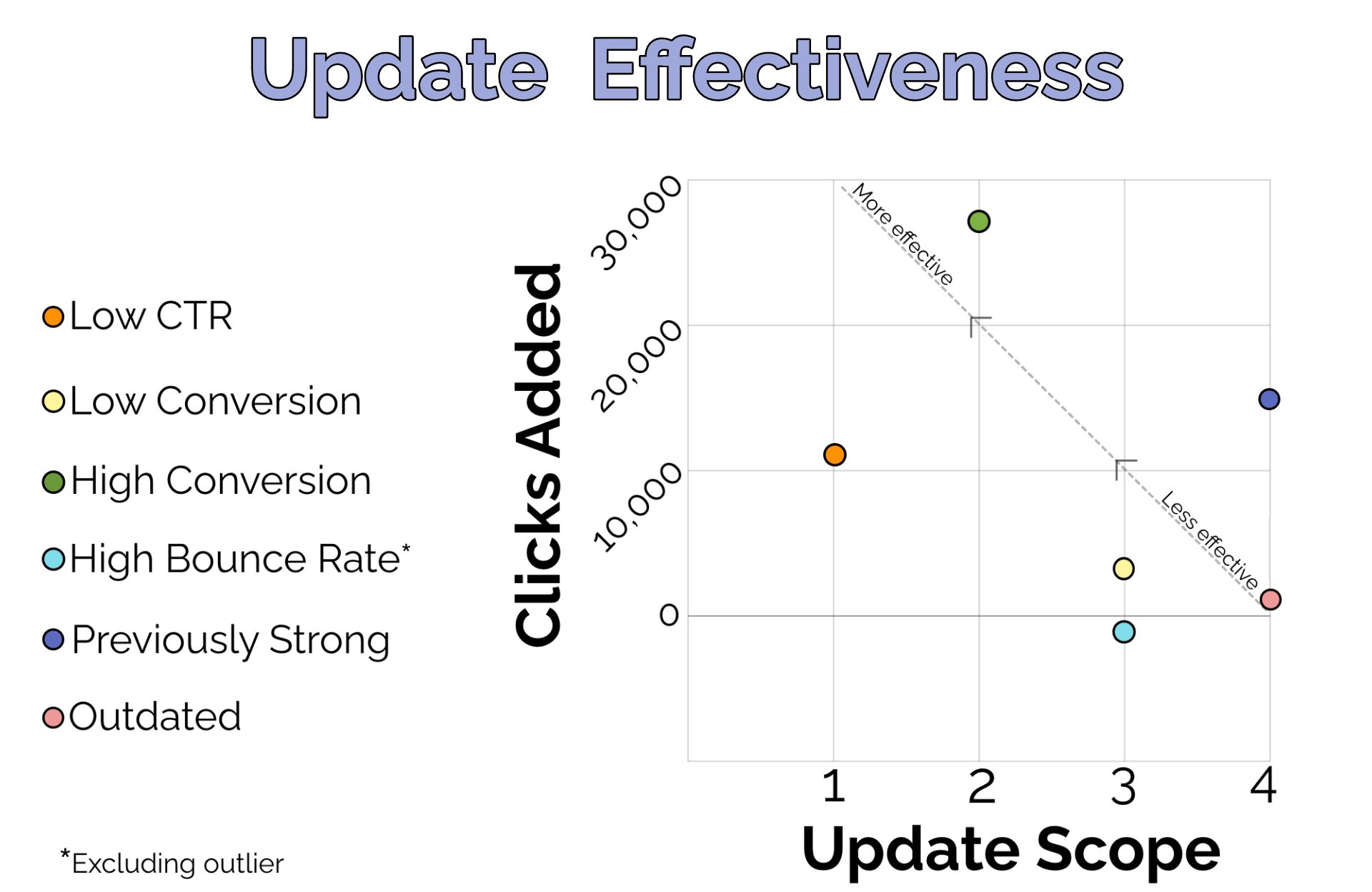 Update Effectiveness

Low CTR

Low Conversion

High Conversion

High Bounce Rate*

Previously Strong

Outdated

*Excluding outlier

Clicks Added

30,000
20,000
10,000
0

More effective

Less effective

1
2
3
4

Update Scope